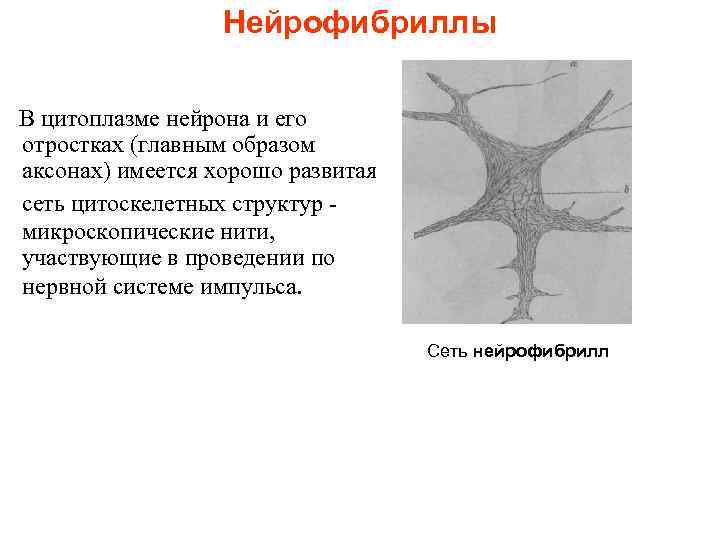 Нейрофибриллы

В цитоплазме нейрона и его отростках (главным образом аксонах) имеется хорошо развитая сеть цитоскелетных структур - микроскопические нити, участвующие в проведении по нервной системе импульса.

a

b

Сеть нейрофибрилл